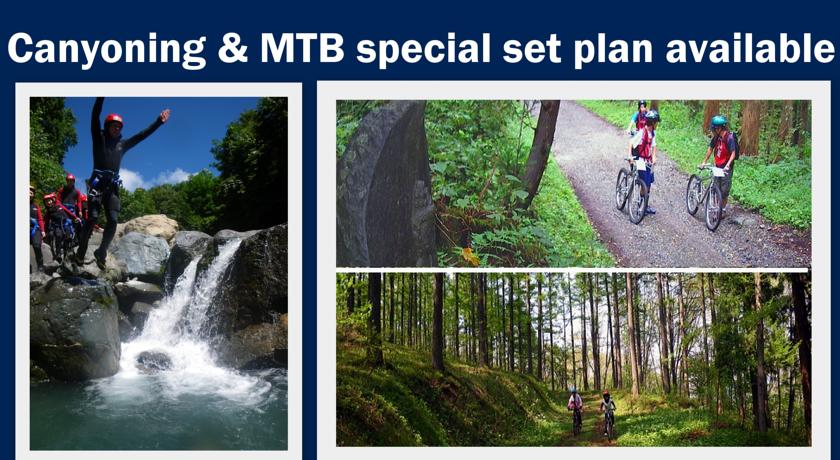 Canyoning & MTB special set plan available